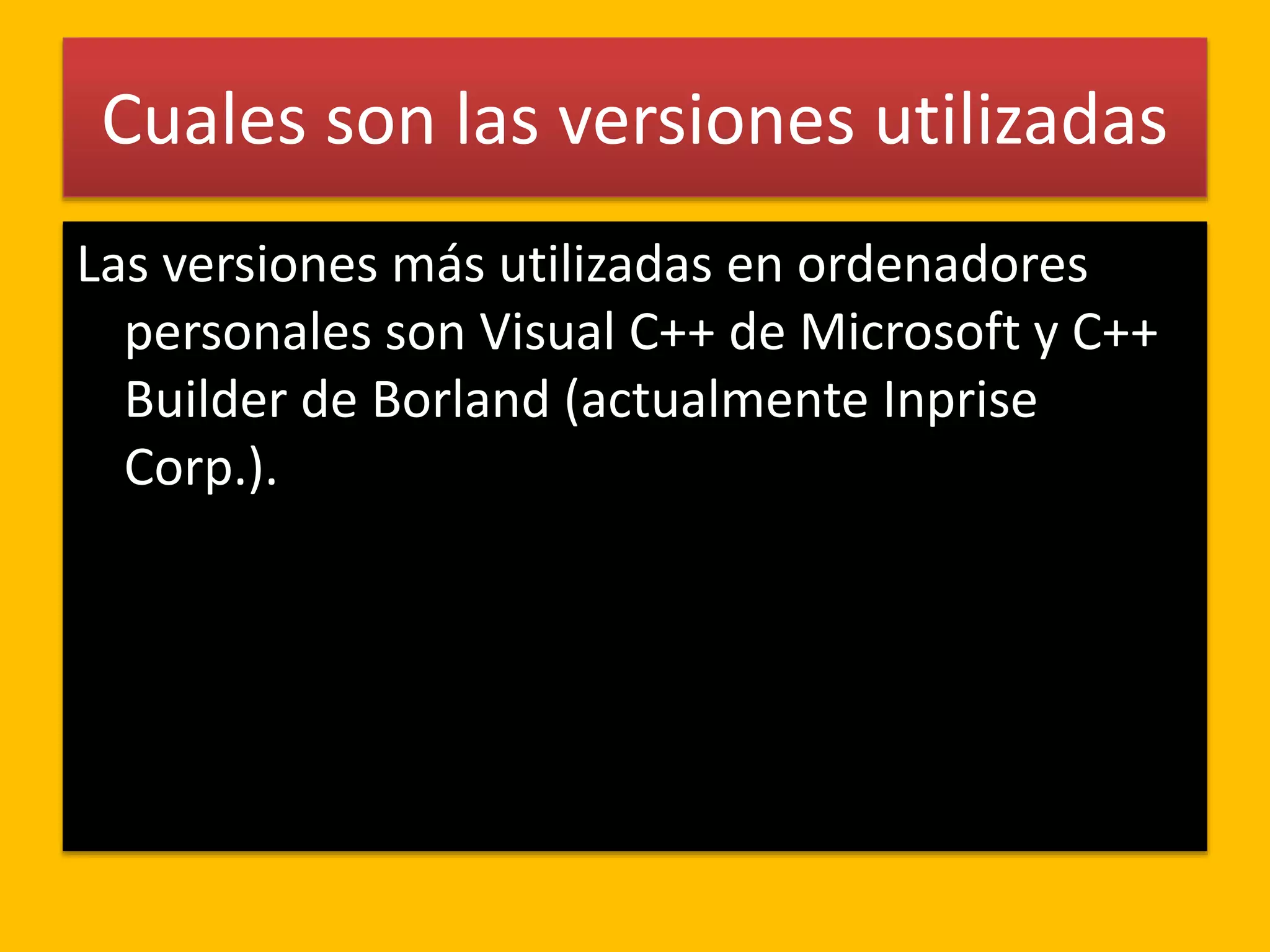 Cuales son las versiones utilizadas

Las versiones más utilizadas en ordenadores personales son Visual C++ de Microsoft y C++ Builder de Borland (actualmente Inprise Corp.).